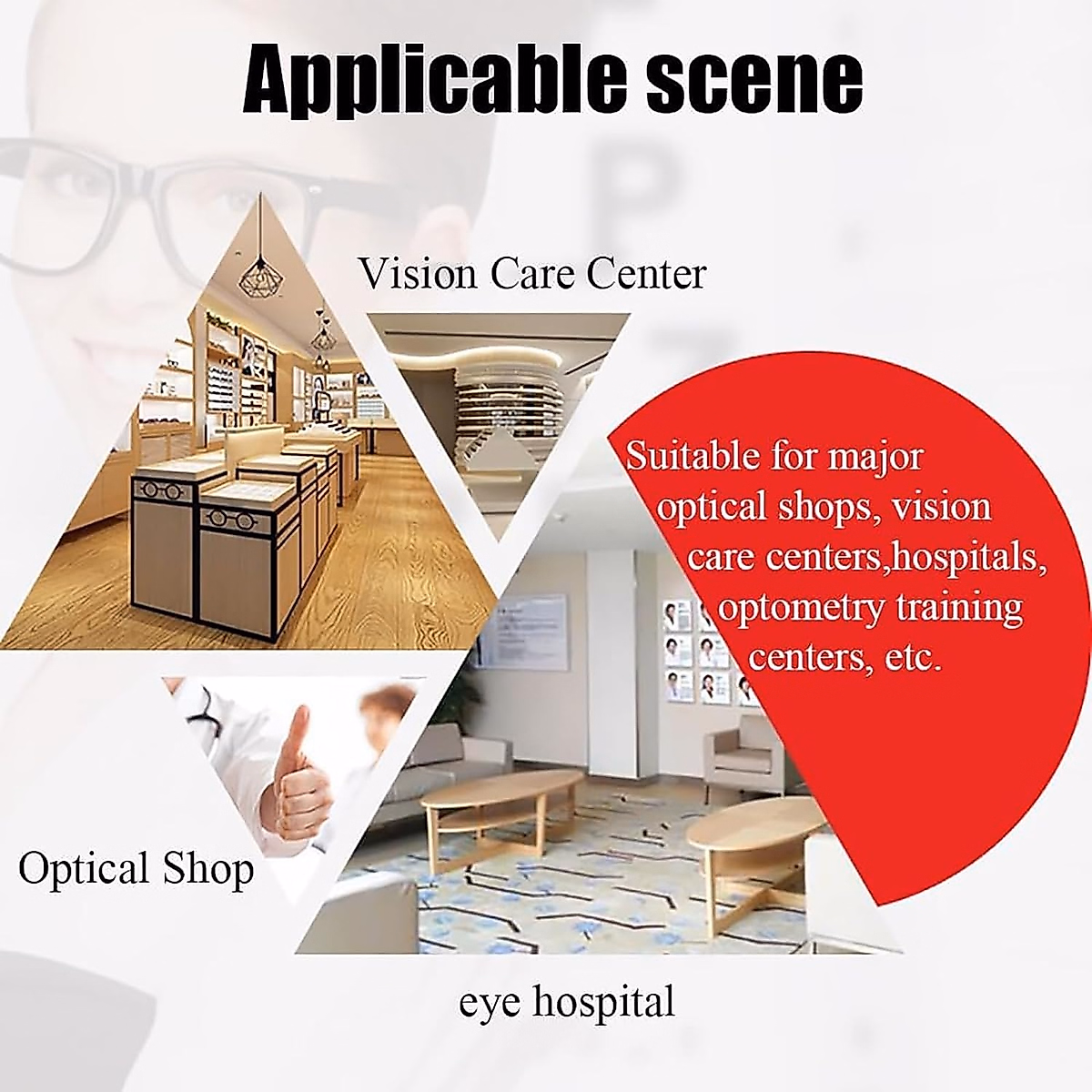 Applicable scene

Vision Care Center

Suitable for major optical shops, vision care centers,hospitals, optometry training centers, etc.

Optical Shop

eye hospital